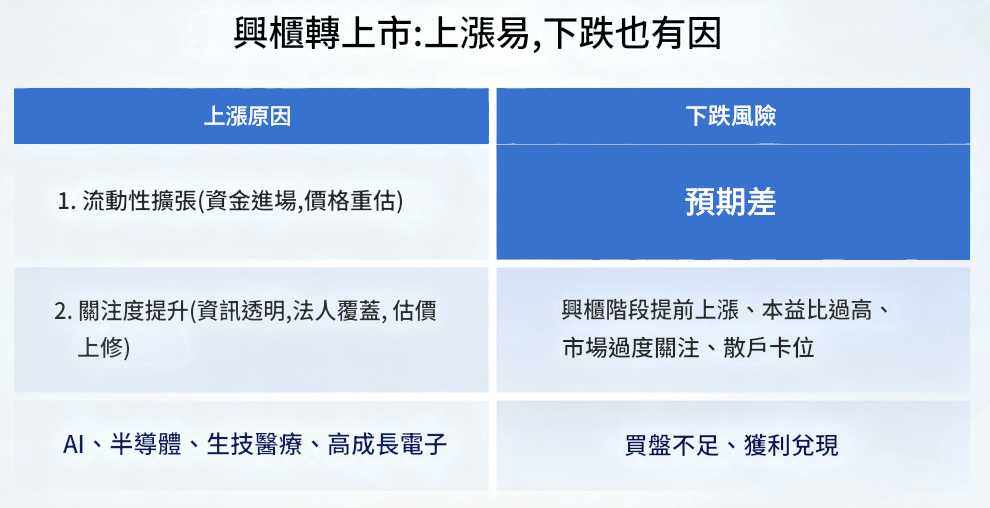 興櫃轉上市:上漲易,下跌也有因

| 上漲原因 | 下跌風險 |
|---|---|
| 1. 流動性擴張(資金進場,價格重估) | 預期差 |
| 2. 關注度提升(資訊透明,法人覆蓋, 估價上修) | 興櫃階段提前上漲、本益比過高、市場過度關注、散戶卡位 |
| AI、半導體、生技醫療、高成長電子 | 買盤不足、獲利兌現 |